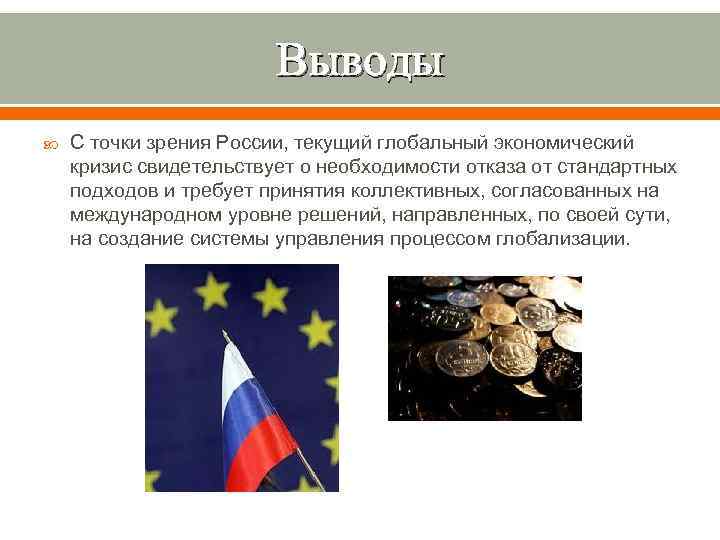 Выводы

С точки зрения России, текущий глобальный экономический кризис свидетельствует о необходимости отказа от стандартных подходов и требует принятия коллективных, согласованных на международном уровне решений, направленных, по своей сути, на создание системы управления процессом глобализации.